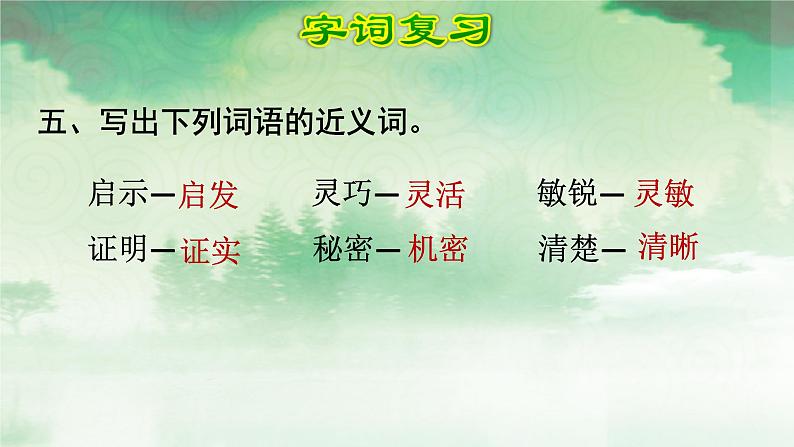 字词复习

五、写出下列词语的近义词。

启示—启发　　灵巧—灵活　　敏锐—灵敏

证明—证实　　秘密—机密　　清楚—清晰